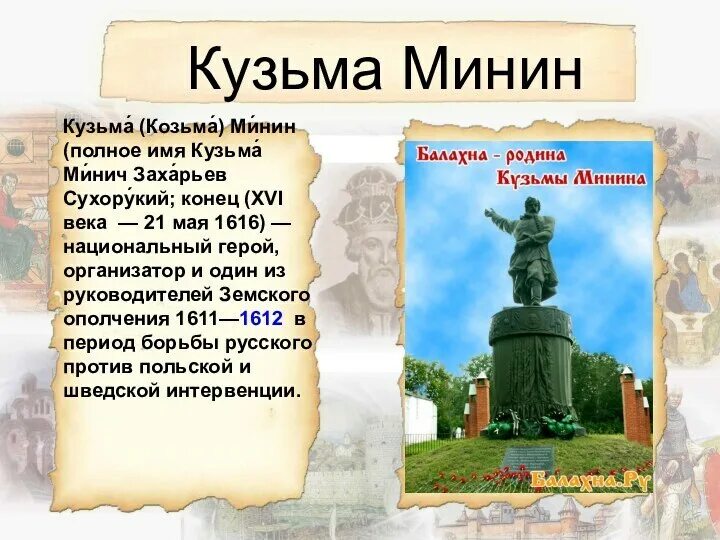 Кузьма Минин

Кузьма́ (Козьма́) Ми́нин (полное имя Кузьма́ Ми́нич Заха́рьев Сухору́кий; конец (XVI века — 21 мая 1616) — национальный герой, организатор и один из руководителей Земского ополчения 1611—1612 в период борьбы русского против польской и шведской интервенции.

Балахна - родина Кузьмы Минина

Балахна.Ру